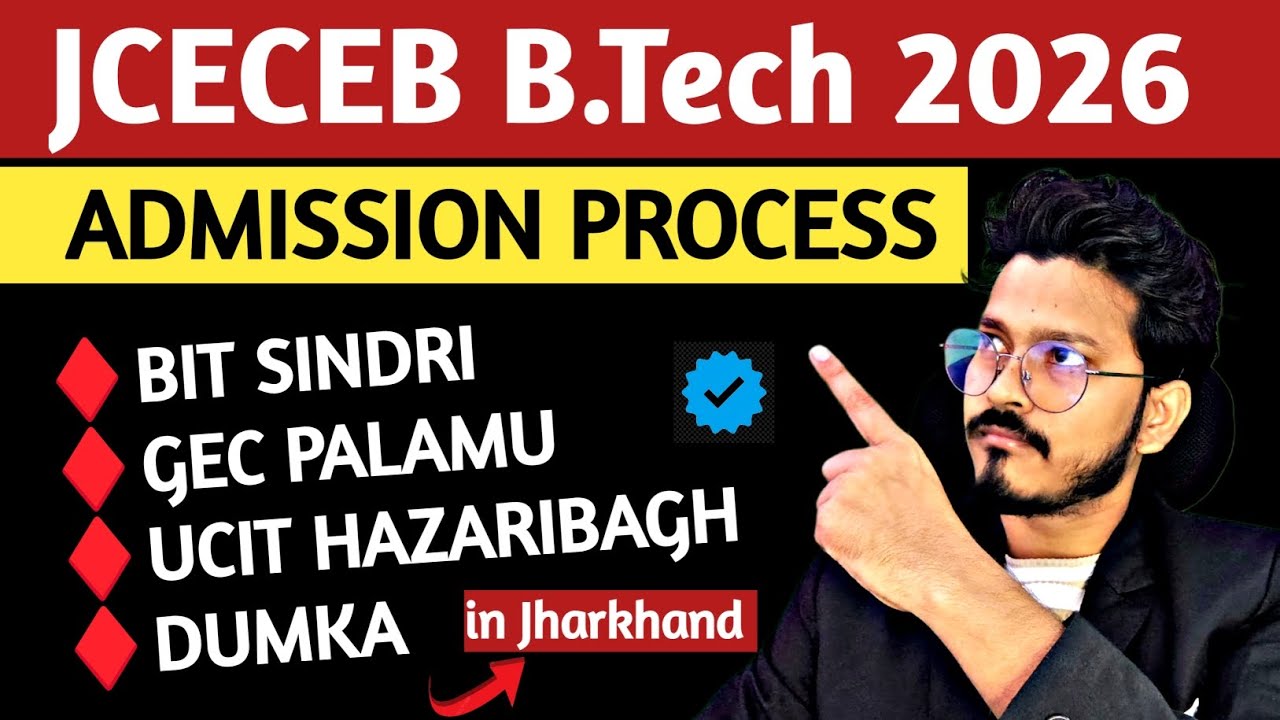 JCECEB B.Tech 2026

ADMISSION PROCESS

BIT SINDRI
GEC PALAMU
UCIT HAZARIBAGH
DUMKA

in Jharkhand